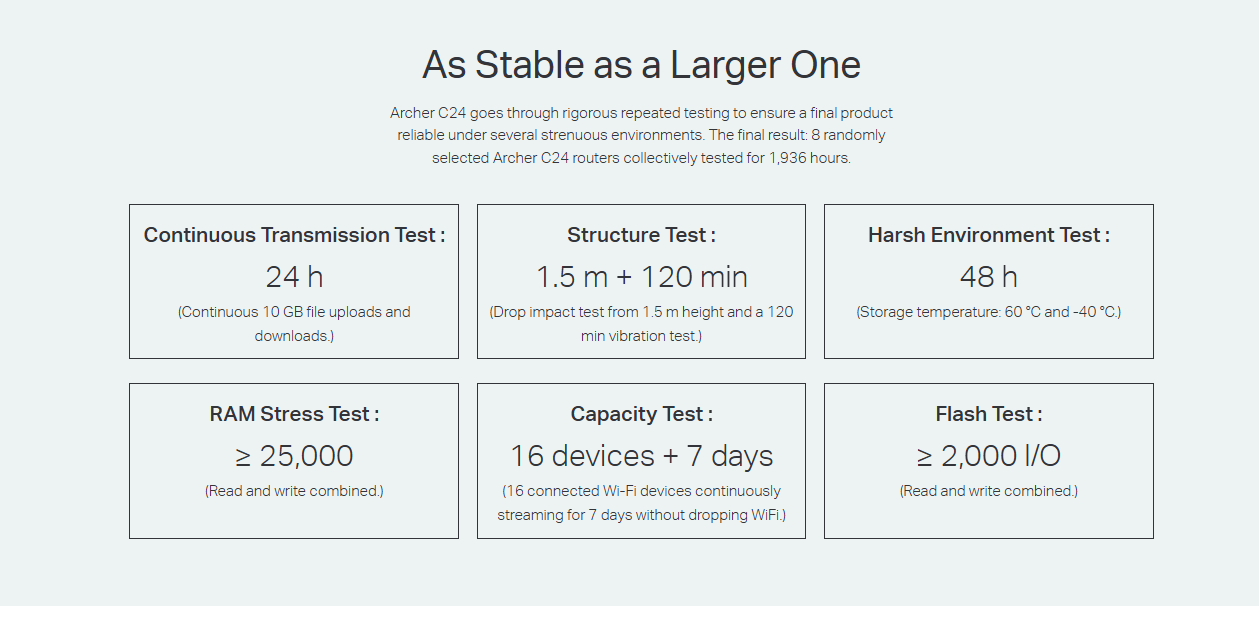 As Stable as a Larger One

Archer C24 goes through rigorous repeated testing to ensure a final product reliable under several strenuous environments. The final result: 8 randomly selected Archer C24 routers collectively tested for 1,936 hours.

Continuous Transmission Test :
24 h
(Continuous 10 GB file uploads and downloads.)

Structure Test :
1.5 m + 120 min
(Drop impact test from 1.5 m height and a 120 min vibration test.)

Harsh Environment Test :
48 h
(Storage temperature: 60 °C and -40 °C.)

RAM Stress Test :
≥ 25,000
(Read and write combined.)

Capacity Test :
16 devices + 7 days
(16 connected Wi-Fi devices continuously streaming for 7 days without dropping WiFi.)

Flash Test :
≥ 2,000 I/O
(Read and write combined.)